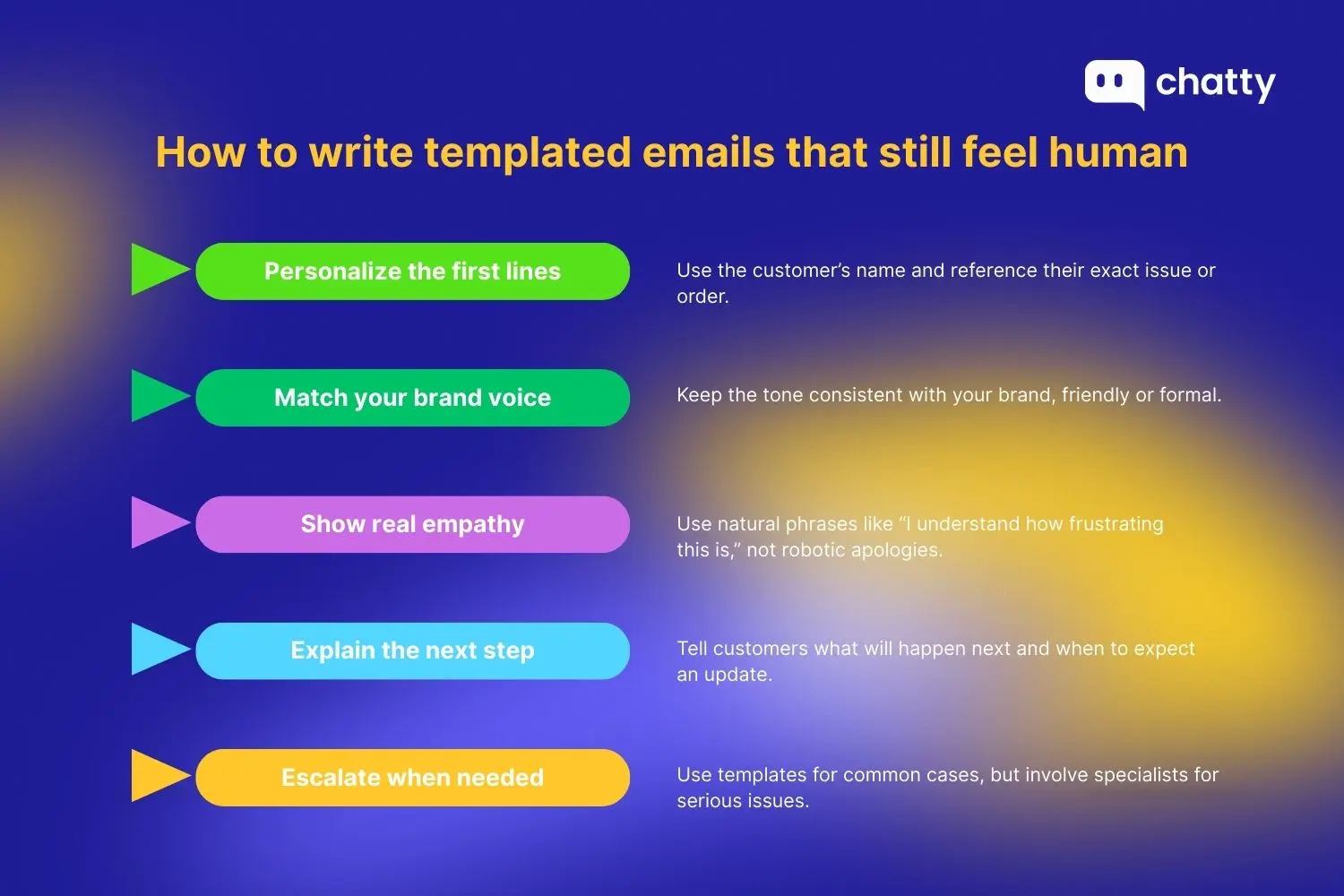 chatty

How to write templated emails that still feel human

Personalize the first lines

Use the customer's name and reference their exact issue or order.

Match your brand voice

Keep the tone consistent with your brand, friendly or formal.

Show real empathy

Use natural phrases like "I understand how frustrating this is," not robotic apologies.

Explain the next step

Tell customers what will happen next and when to expect an update.

Escalate when needed

Use templates for common cases, but involve specialists for serious issues.